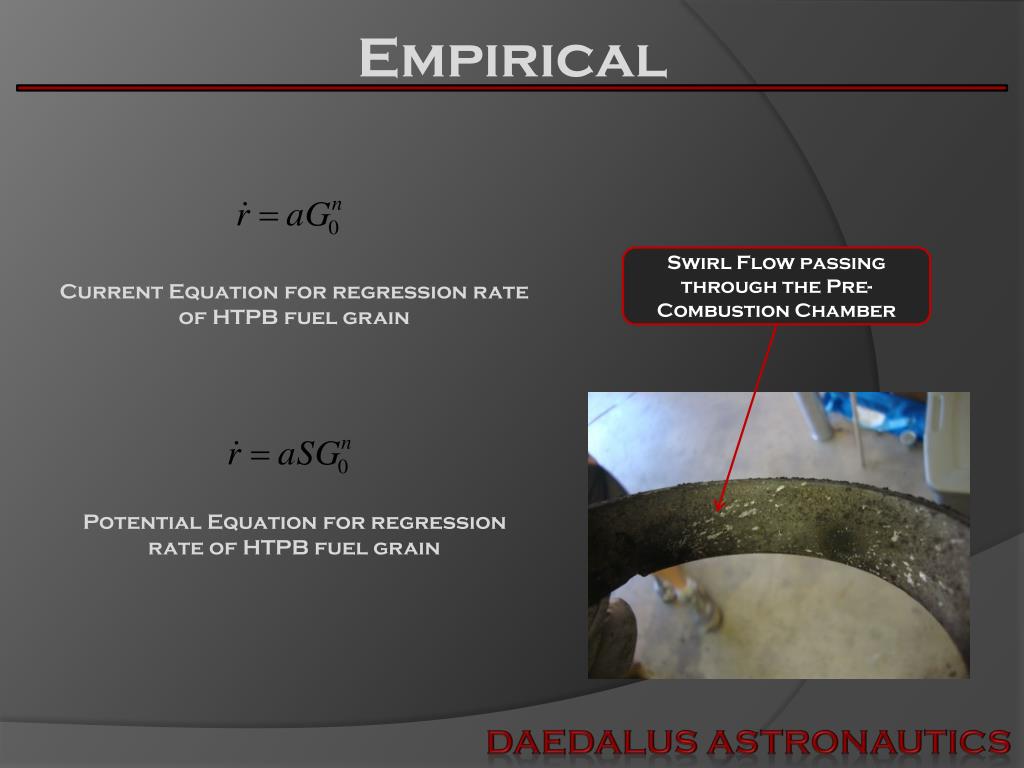 Empirical

$\dot{r} = aG_0^n$

Current Equation for regression rate of HTPB fuel grain

$\dot{r} = aSG_0^n$

Potential Equation for regression rate of HTPB fuel grain

Swirl Flow passing through the Pre-Combustion Chamber

DAEDALUS ASTRONAUTICS